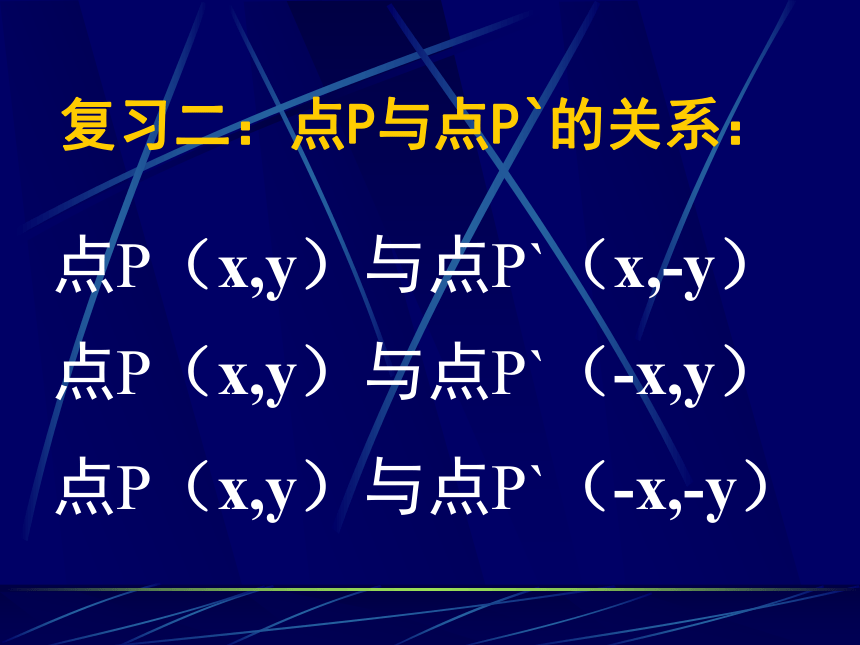 复习二：点P与点P`的关系：

点P（x,y）与点P`（x,-y）

点P（x,y）与点P`（-x,y）

点P（x,y）与点P`（-x,-y）